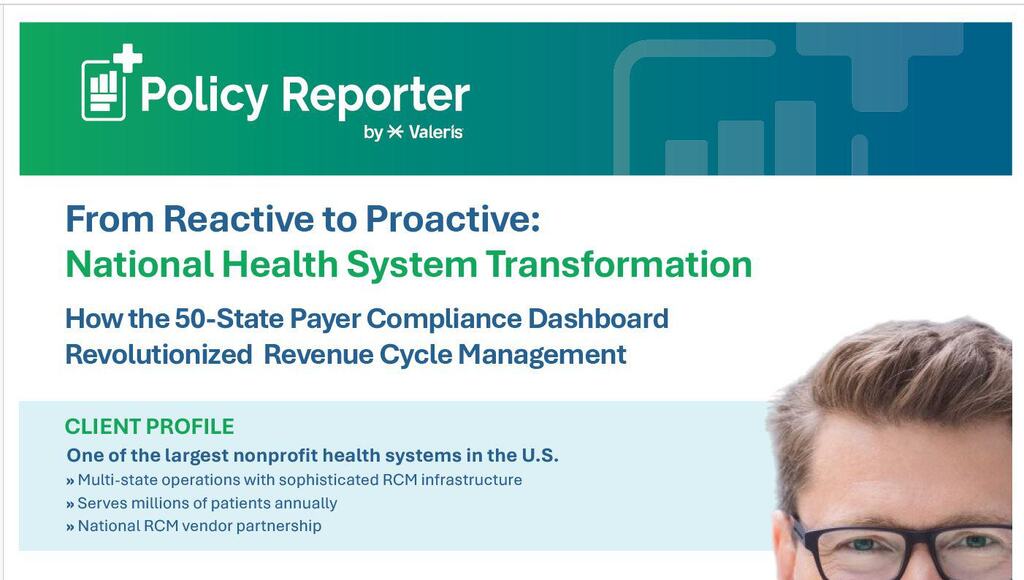 Policy Reporter
by Valeris

From Reactive to Proactive:
National Health System Transformation

How the 50-State Payer Compliance Dashboard Revolutionized Revenue Cycle Management

CLIENT PROFILE

One of the largest nonprofit health systems in the U.S.

» Multi-state operations with sophisticated RCM infrastructure
» Serves millions of patients annually
» National RCM vendor partnership